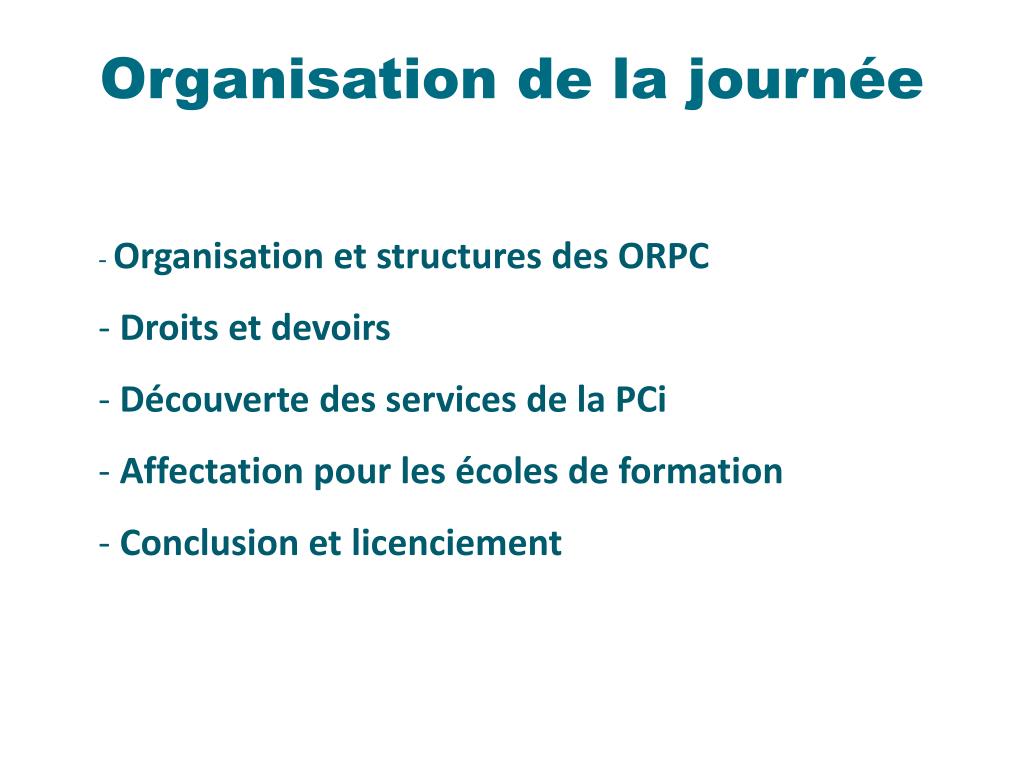 Organisation de la journée

- Organisation et structures des ORPC

- Droits et devoirs

- Découverte des services de la PCi

- Affectation pour les écoles de formation

- Conclusion et licenciement